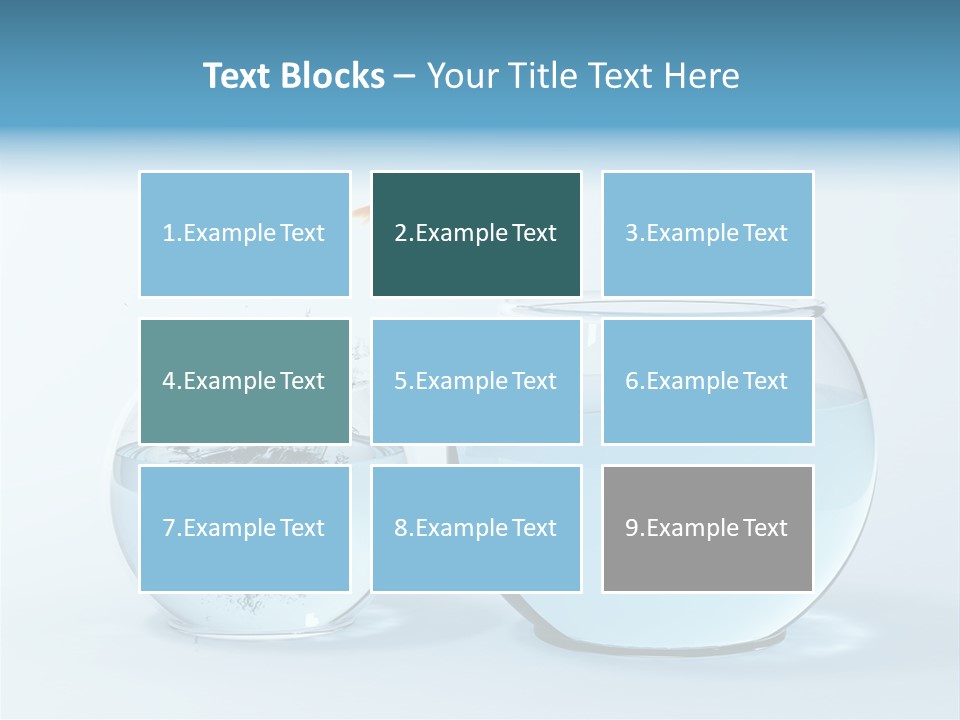 Text Blocks – Your Title Text Here

1.Example Text

2.Example Text

3.Example Text

4.Example Text

5.Example Text

6.Example Text

7.Example Text

8.Example Text

9.Example Text